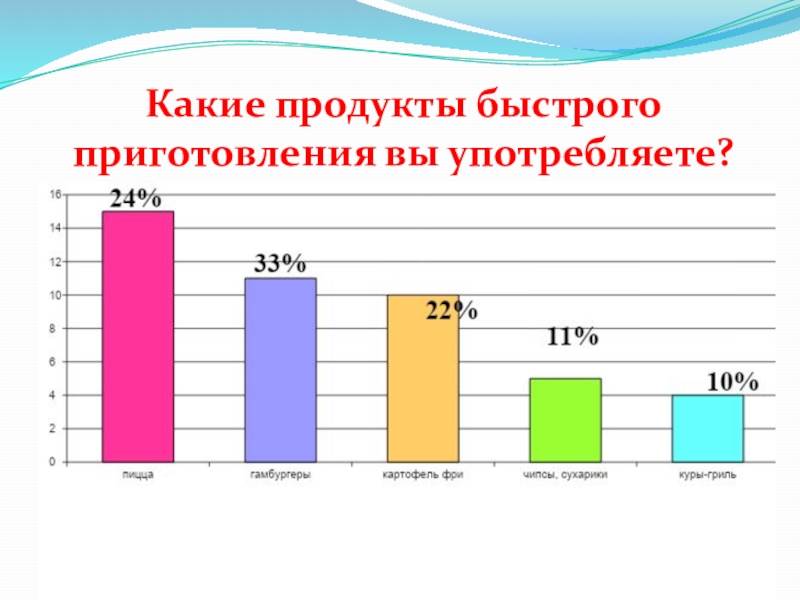 Какие продукты быстрого приготовления вы употребляете?

16
14
12
10
8
6
4
2
0

24%
33%
22%
11%
10%

пицца
гамбургеры
картофель фри
чипсы, сухарики
куры-гриль